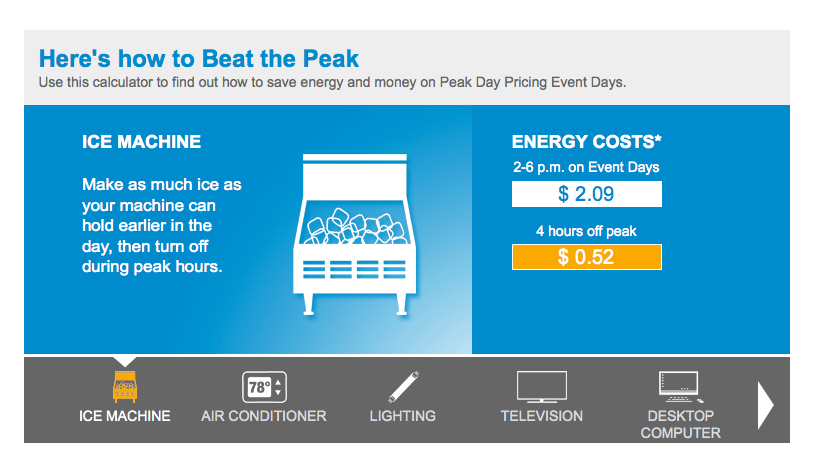 Here's how to Beat the Peak
Use this calculator to find out how to save energy and money on Peak Day Pricing Event Days.

ICE MACHINE

Make as much ice as your machine can hold earlier in the day, then turn off during peak hours.

ENERGY COSTS*
2-6 p.m. on Event Days
$ 2.09
4 hours off peak
$ 0.52

ICE MACHINE
78°
AIR CONDITIONER
LIGHTING
TELEVISION
DESKTOP COMPUTER